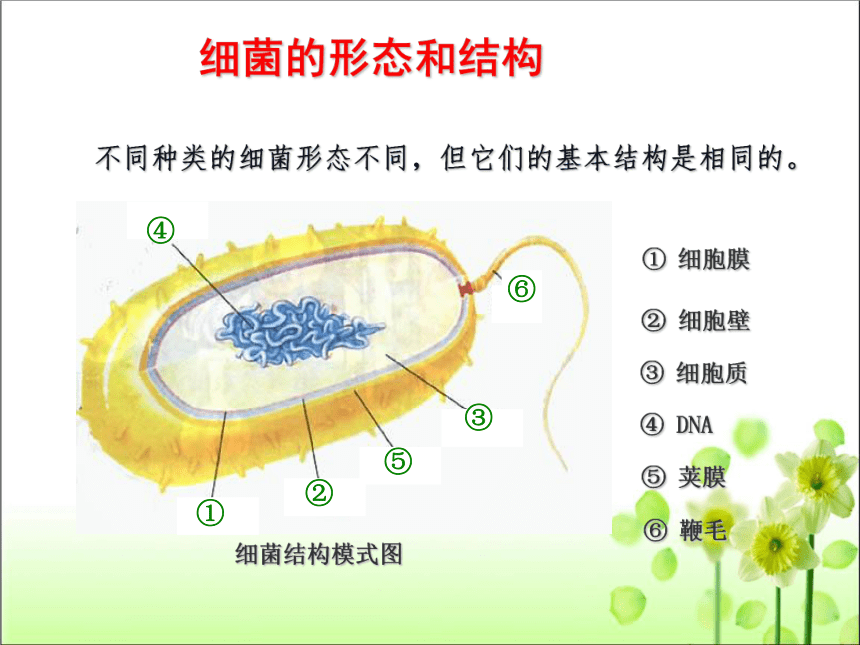 细菌的形态和结构

不同种类的细菌形态不同，但它们的基本结构是相同的。

④
⑥
③
⑤
②
①

细菌结构模式图

① 细胞膜
② 细胞壁
③ 细胞质
④ DNA
⑤ 荚膜
⑥ 鞭毛